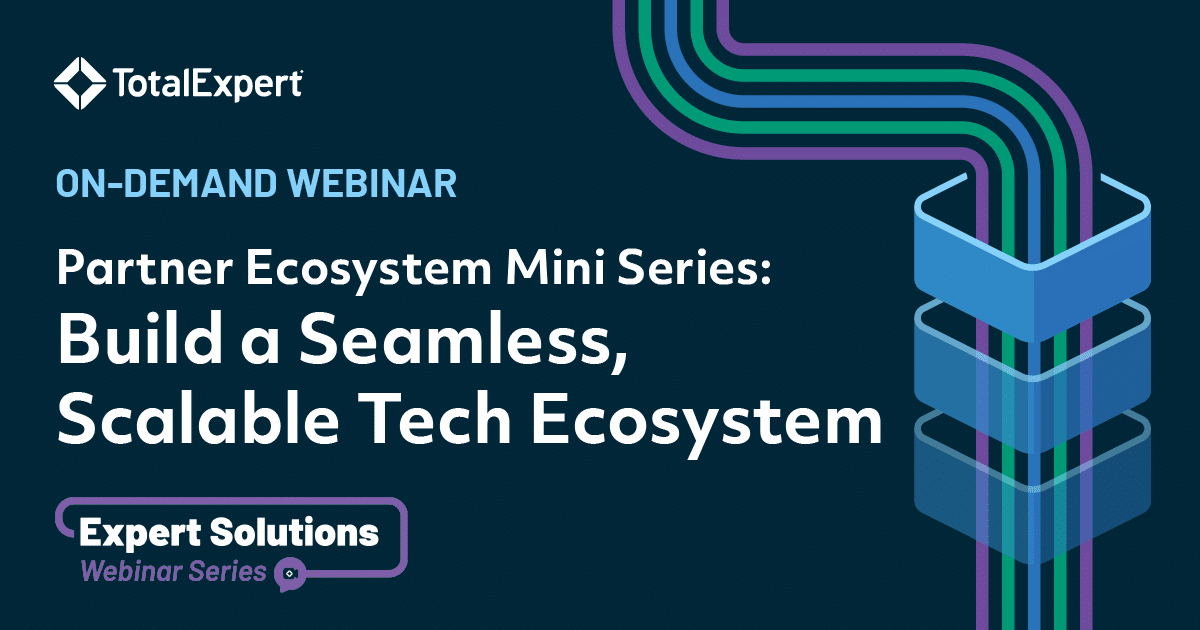 TotalExpert

ON-DEMAND WEBINAR

Partner Ecosystem Mini Series: Build a Seamless, Scalable Tech Ecosystem

Expert Solutions
Webinar Series